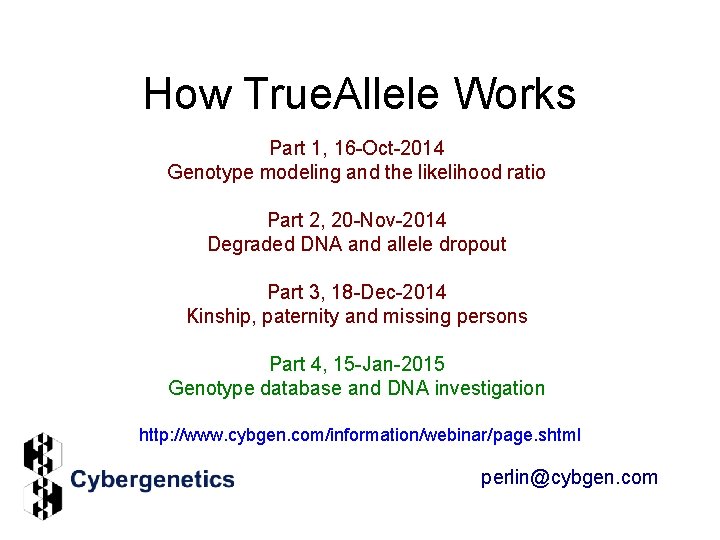 How TrueAllele Works

Part 1, 16-Oct-2014
Genotype modeling and the likelihood ratio

Part 2, 20-Nov-2014
Degraded DNA and allele dropout

Part 3, 18-Dec-2014
Kinship, paternity and missing persons

Part 4, 15-Jan-2015
Genotype database and DNA investigation

http://www.cybgen.com/information/webinar/page.shtml

Cybergenetics

perlin@cybgen.com